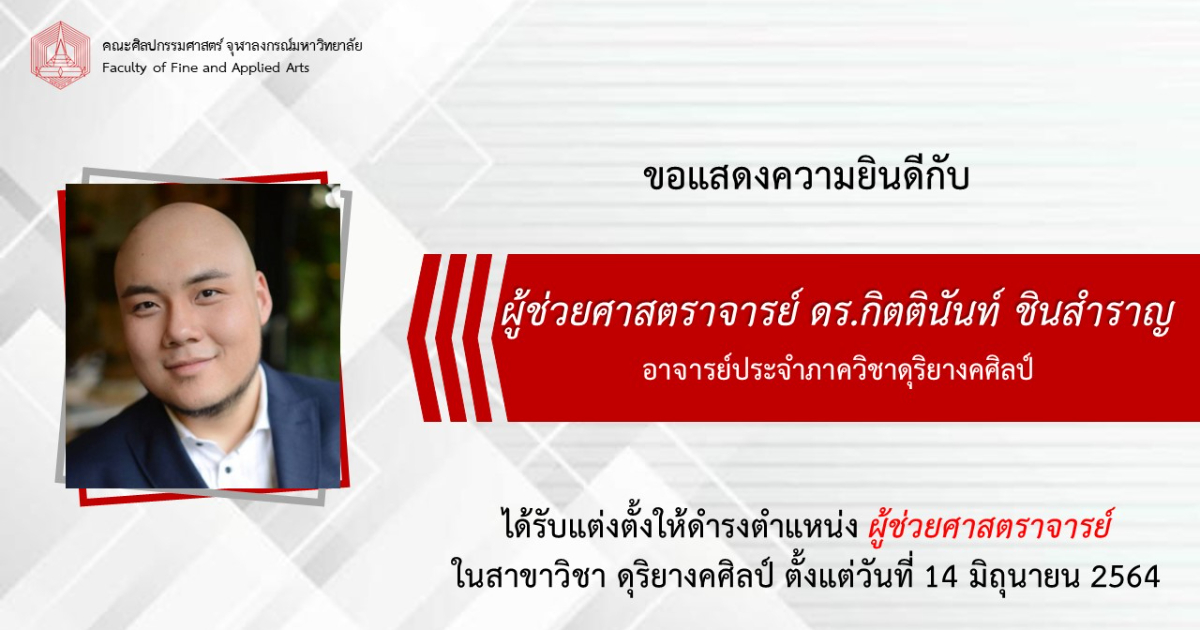 คณะศิลปกรรมศาสตร์ จุฬาลงกรณ์มหาวิทยาลัย
Faculty of Fine and Applied Arts

ขอแสดงความยินดีกับ

ผู้ช่วยศาสตราจารย์ ดร.กิตตินันท์ ชินสำราญ
อาจารย์ประจำภาควิชาดุริยางคศิลป์

ได้รับแต่งตั้งให้ดำรงตำแหน่ง ผู้ช่วยศาสตราจารย์
ในสาขาวิชา ดุริยางคศิลป์ ตั้งแต่วันที่ 14 มิถุนายน 2564